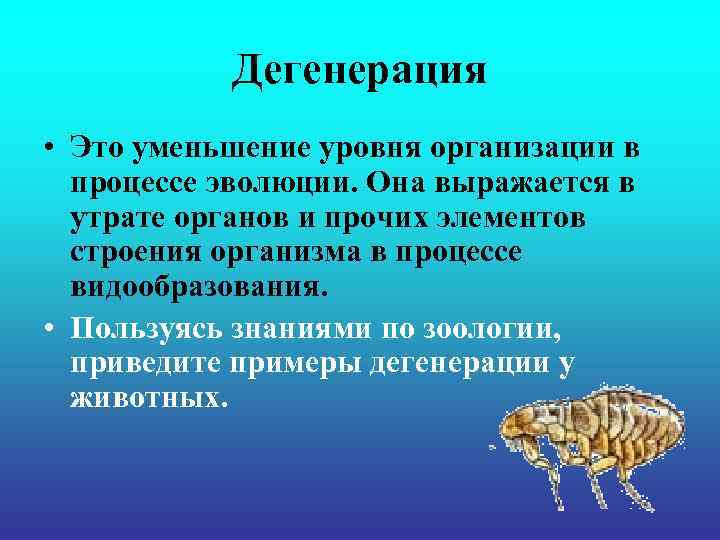 Дегенерация

• Это уменьшение уровня организации в процессе эволюции. Она выражается в утрате органов и прочих элементов строения организма в процессе видообразования.

• Пользуясь знаниями по зоологии, приведите примеры дегенерации у животных.